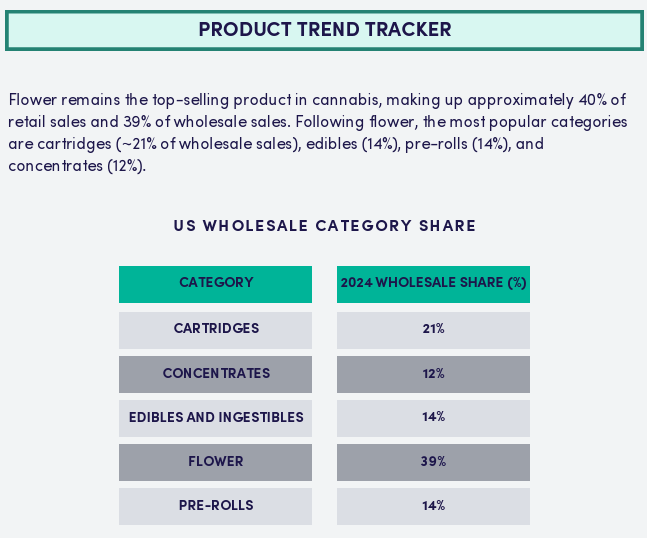 PRODUCT TREND TRACKER

Flower remains the top-selling product in cannabis, making up approximately 40% of retail sales and 39% of wholesale sales. Following flower, the most popular categories are cartridges (~21% of wholesale sales), edibles (14%), pre-rolls (14%), and concentrates (12%).

US WHOLESALE CATEGORY SHARE

| CATEGORY | 2024 WHOLESALE SHARE (%) |
|---|---|
| CARTRIDGES | 21% |
| CONCENTRATES | 12% |
| EDIBLES AND INGESTIBLES | 14% |
| FLOWER | 39% |
| PRE-ROLLS | 14% |